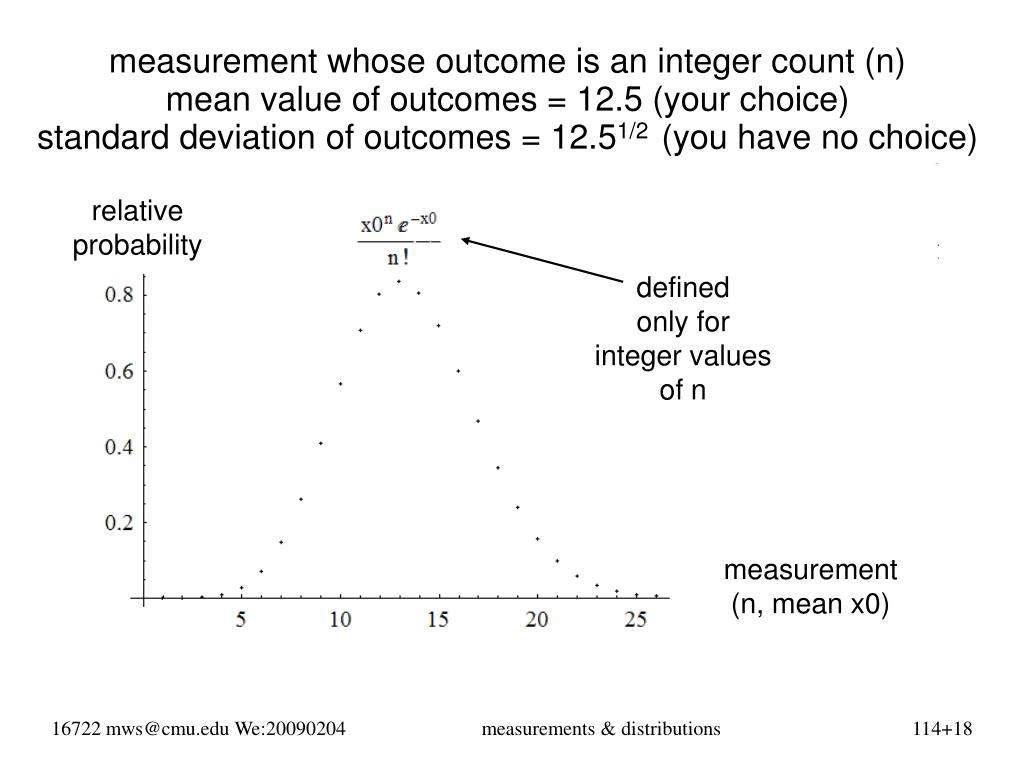 measurement whose outcome is an integer count (n)
mean value of outcomes = 12.5 (your choice)
standard deviation of outcomes = $12.5^{1/2}$ (you have no choice)

relative probability

$\frac{x0^n e^{-x0}}{n!}$

defined only for integer values of n

0.8
0.6
0.4
0.2

5 10 15 20 25

measurement (n, mean x0)

16722 mws@cmu.edu We:20090204 measurements & distributions 114+18